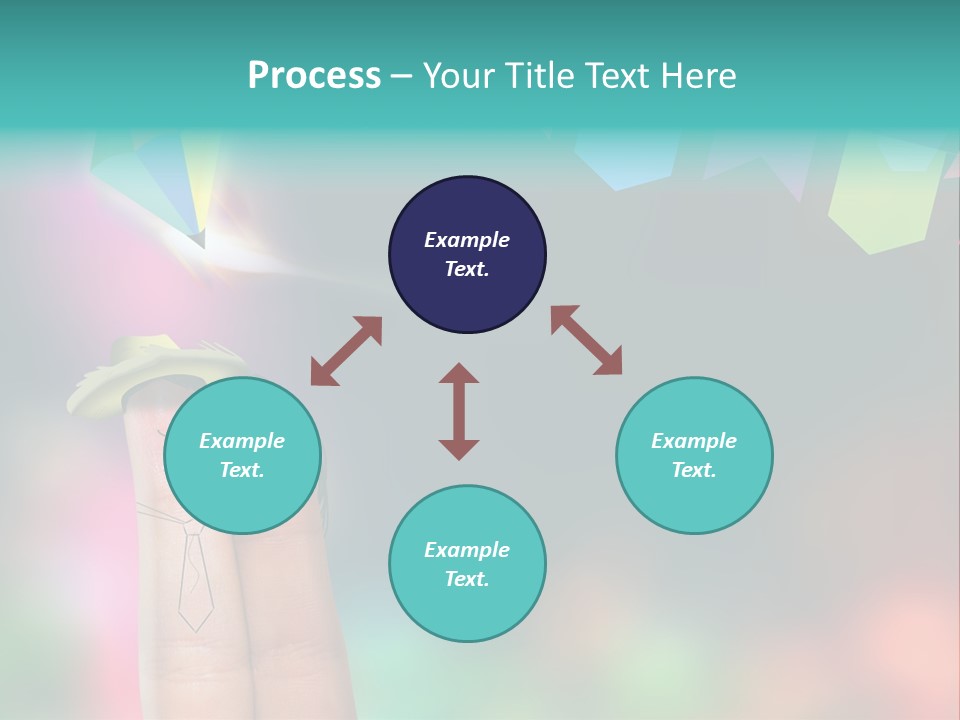 Process – Your Title Text Here

Example Text.

Example Text.

Example Text.

Example Text.